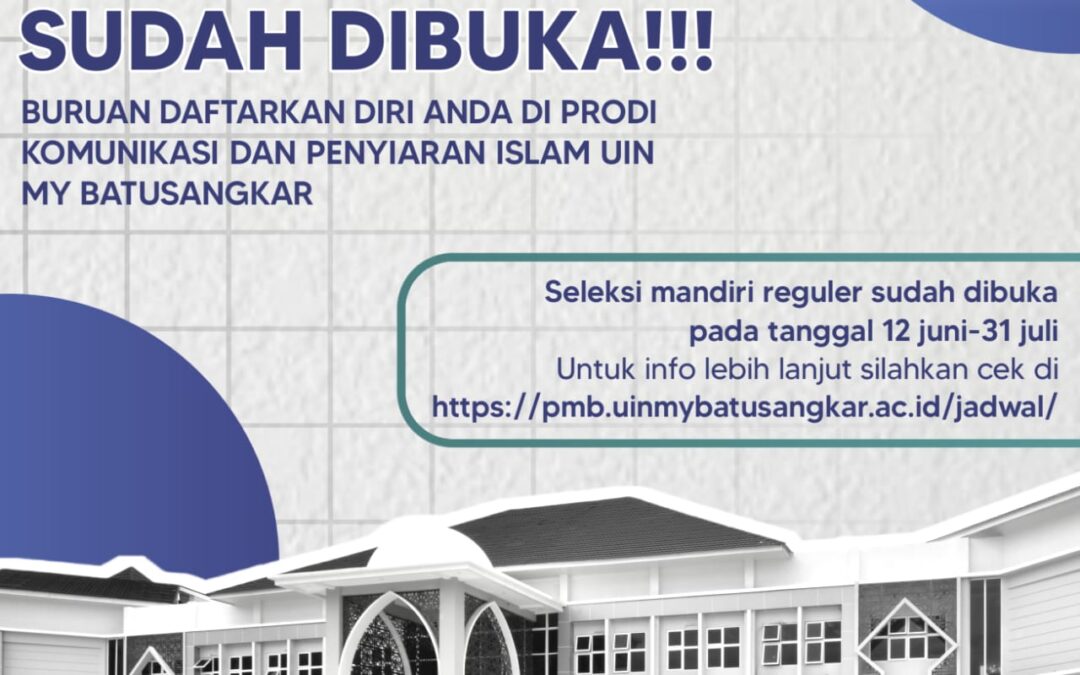 SUDAH DIBUKA!!!

BURUAN DAFTARKAN DIRI ANDA DI PRODI KOMUNIKASI DAN PENYIARAN ISLAM UIN MY BATUSANGKAR

Seleksi mandiri reguler sudah dibuka pada tanggal 12 juni-31 juli
Untuk info lebih lanjut silahkan cek di
https://pmb.uinmybatusangkar.ac.id/jadwal/